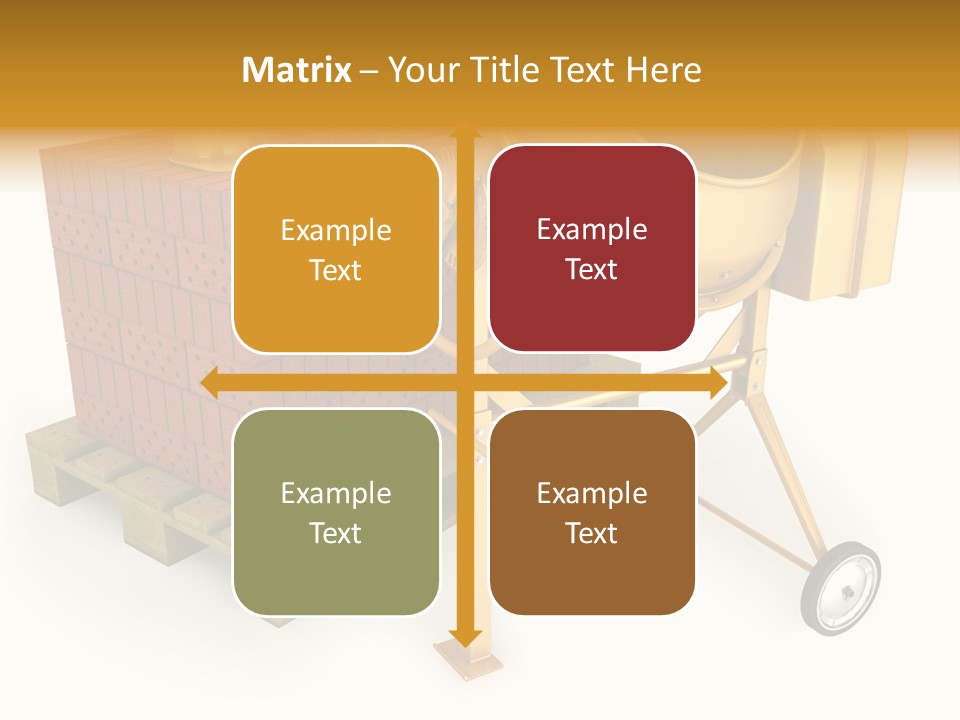 Matrix – Your Title Text Here

Example Text

Example Text

Example Text

Example Text